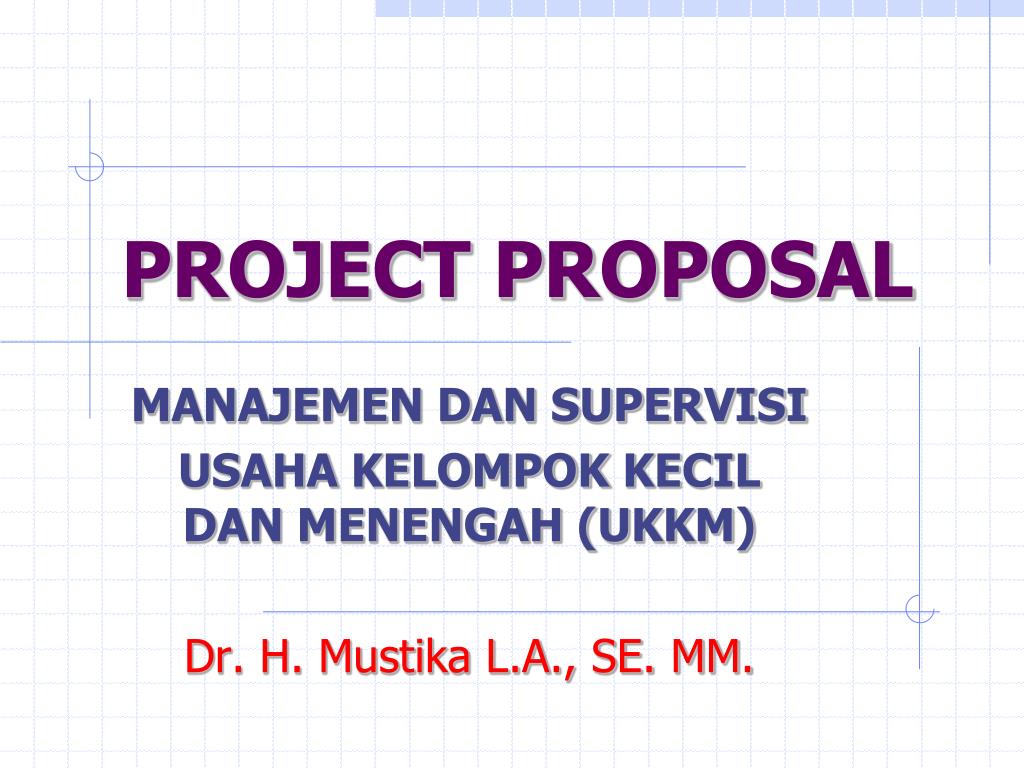 PROJECT PROPOSAL

MANAJEMEN DAN SUPERVISI

USAHA KELOMPOK KECIL DAN MENENGAH (UKKM)

Dr. H. Mustika L.A., SE. MM.